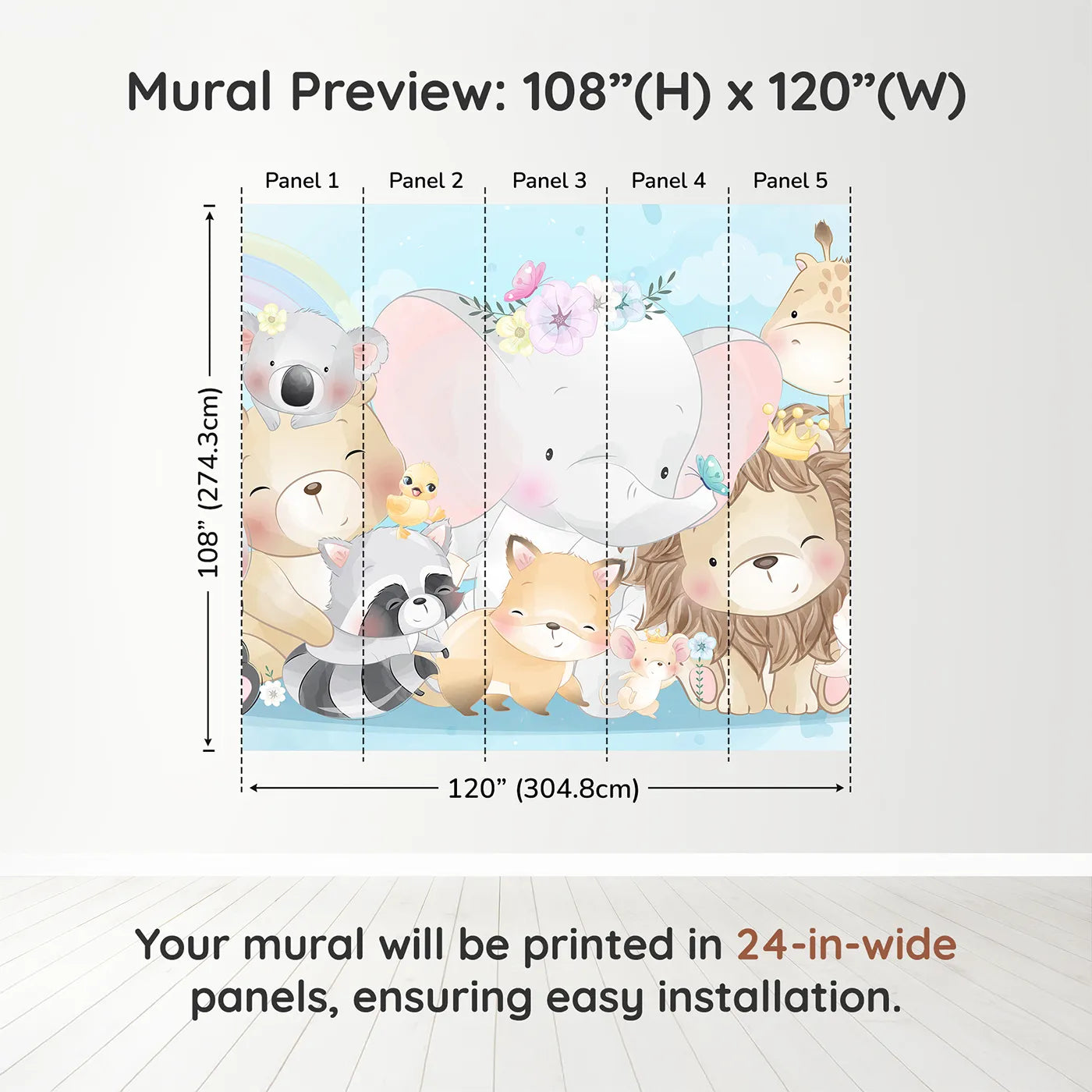 Mural Preview: 108”(H) x 120”(W)

Panel 1
Panel 2
Panel 3
Panel 4
Panel 5

108” (274.3cm)

120” (304.8cm)

Your mural will be printed in 24-in-wide panels, ensuring easy installation.